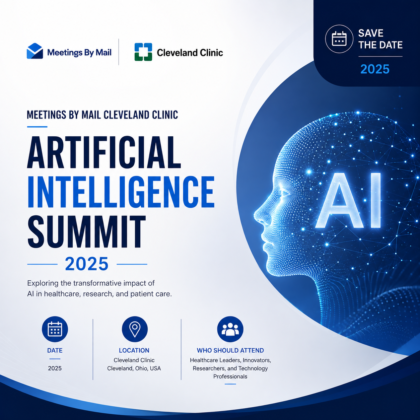 Meetings By Mail

Cleveland Clinic

SAVE THE DATE

2025

MEETINGS BY MAIL CLEVELAND CLINIC

ARTIFICIAL INTELLIGENCE SUMMIT

2025

Exploring the transformative impact of AI in healthcare, research, and patient care.

AI

DATE

2025

LOCATION

Cleveland Clinic
Cleveland, Ohio, USA

WHO SHOULD ATTEND

Healthcare Leaders, Innovators, Researchers, and Technology Professionals